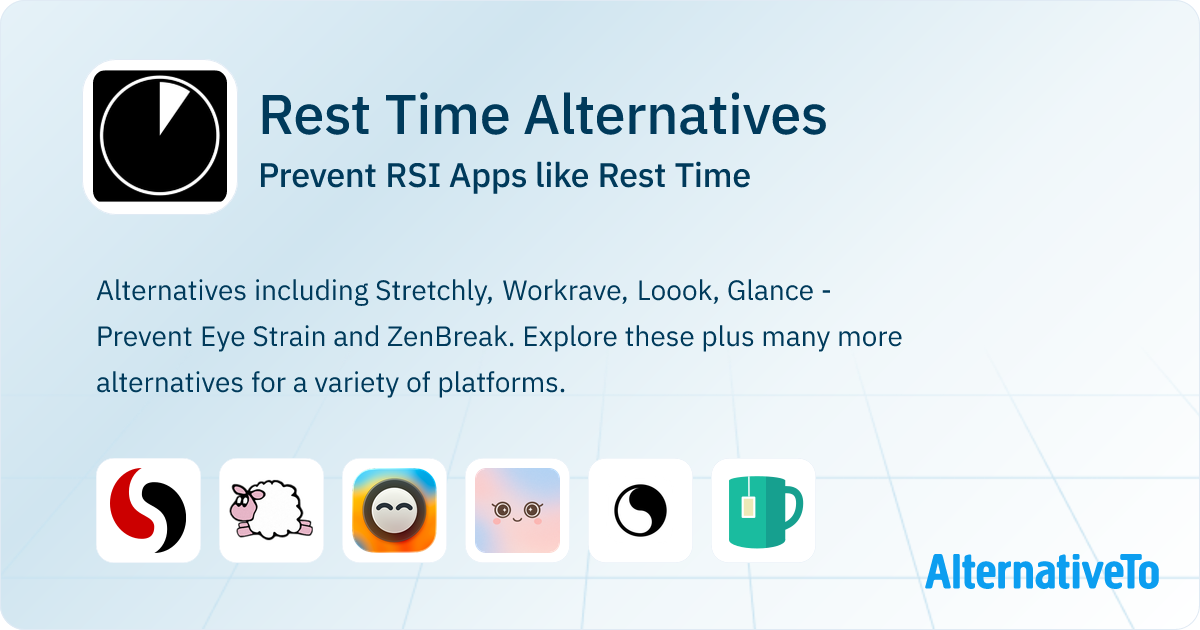 Rest Time Alternatives
Prevent RSI Apps like Rest Time

Alternatives including Stretchly, Workrave, Loook, Glance - Prevent Eye Strain and ZenBreak. Explore these plus many more alternatives for a variety of platforms.

AlternativeTo